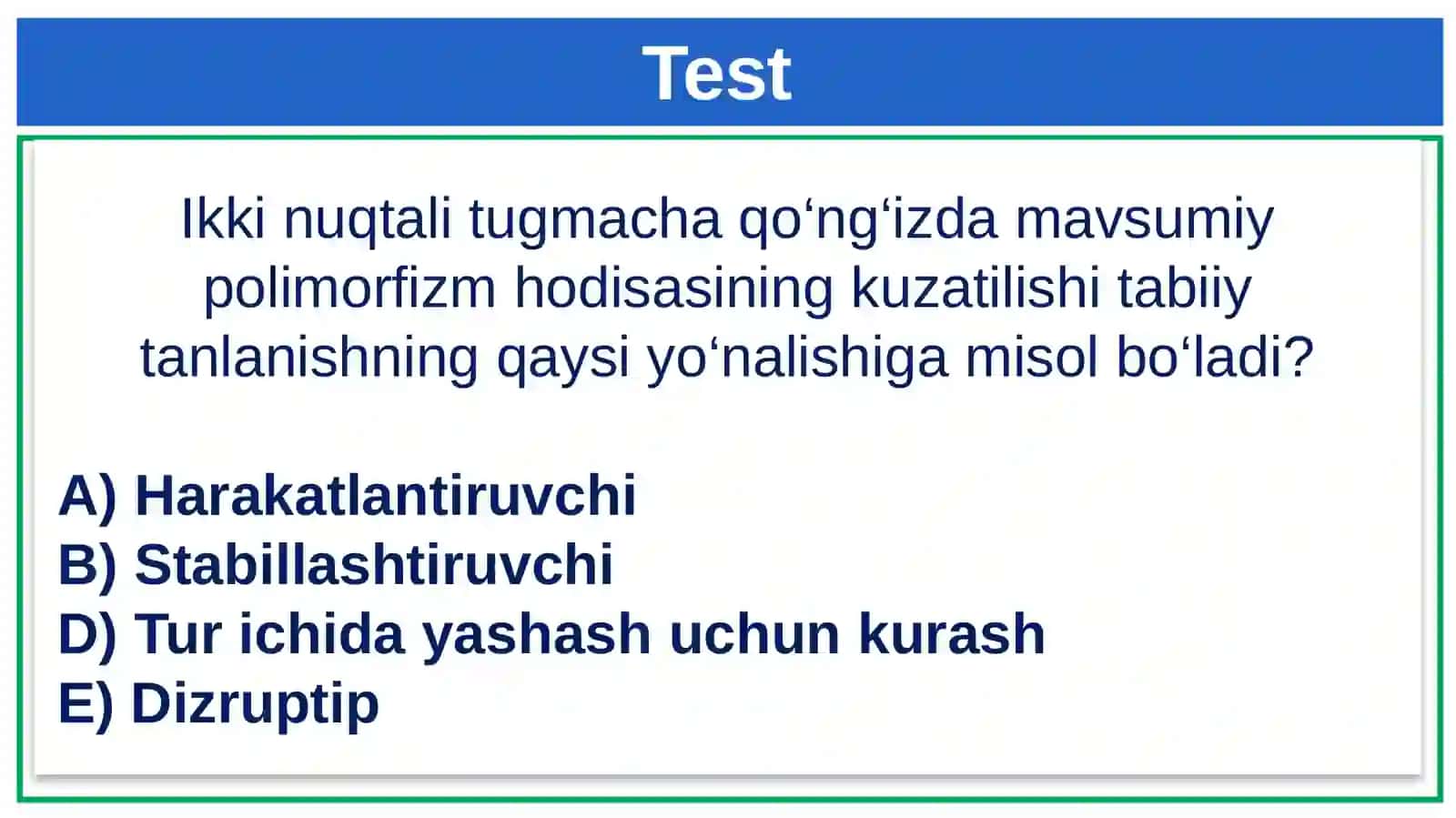 Test

Ikki nuqtali tugmacha qo‘ng‘izda mavsumiy polimorfizm hodisasining kuzatilishi tabiiy tanlanishning qaysi yo‘nalishiga misol bo‘ladi?

A) Harakatlantiruvchi
B) Stabillashtiruvchi
D) Tur ichida yashash uchun kurash
E) Dizruptip